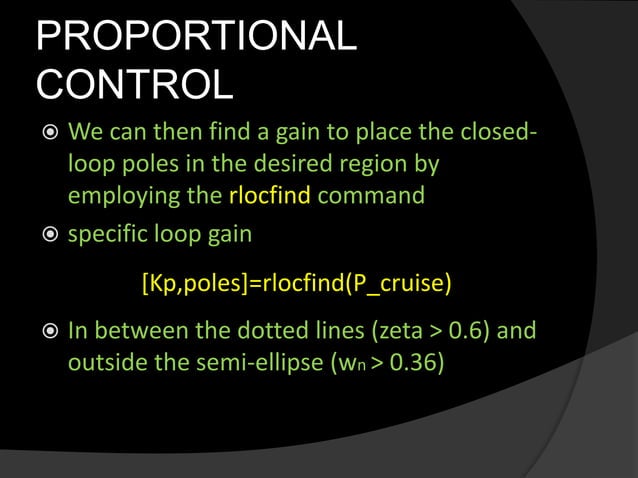 PROPORTIONAL CONTROL

We can then find a gain to place the closed-loop poles in the desired region by employing the rlocfind command

specific loop gain

[Kp,poles]=rlocfind(P_cruise)

In between the dotted lines (zeta > 0.6) and outside the semi-ellipse ($w_n$ > 0.36)